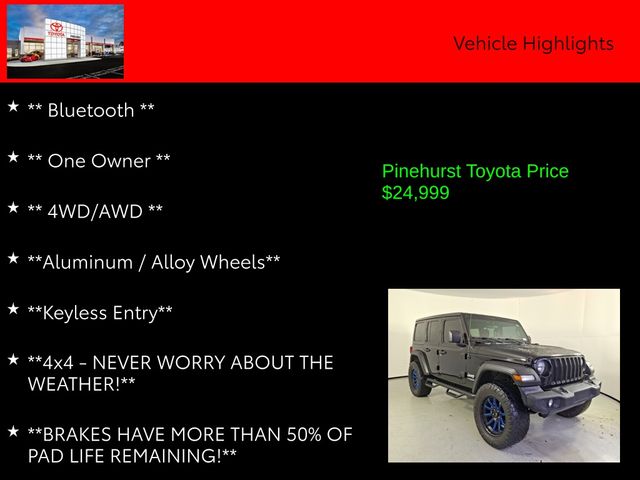 TOYOTA

Vehicle Highlights

★ ** Bluetooth **

★ ** One Owner **

★ ** 4WD/AWD **

★ **Aluminum / Alloy Wheels**

★ **Keyless Entry**

★ **4x4 - NEVER WORRY ABOUT THE WEATHER!**

★ **BRAKES HAVE MORE THAN 50% OF PAD LIFE REMAINING!**

Pinehurst Toyota Price
$24,999